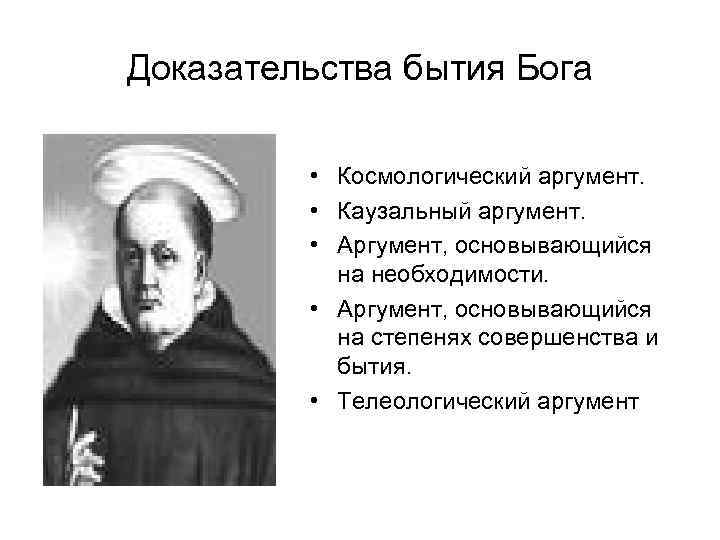 Доказательства бытия Бога

• Космологический аргумент.
• Каузальный аргумент.
• Аргумент, основывающийся на необходимости.
• Аргумент, основывающийся на степенях совершенства и бытия.
• Телеологический аргумент